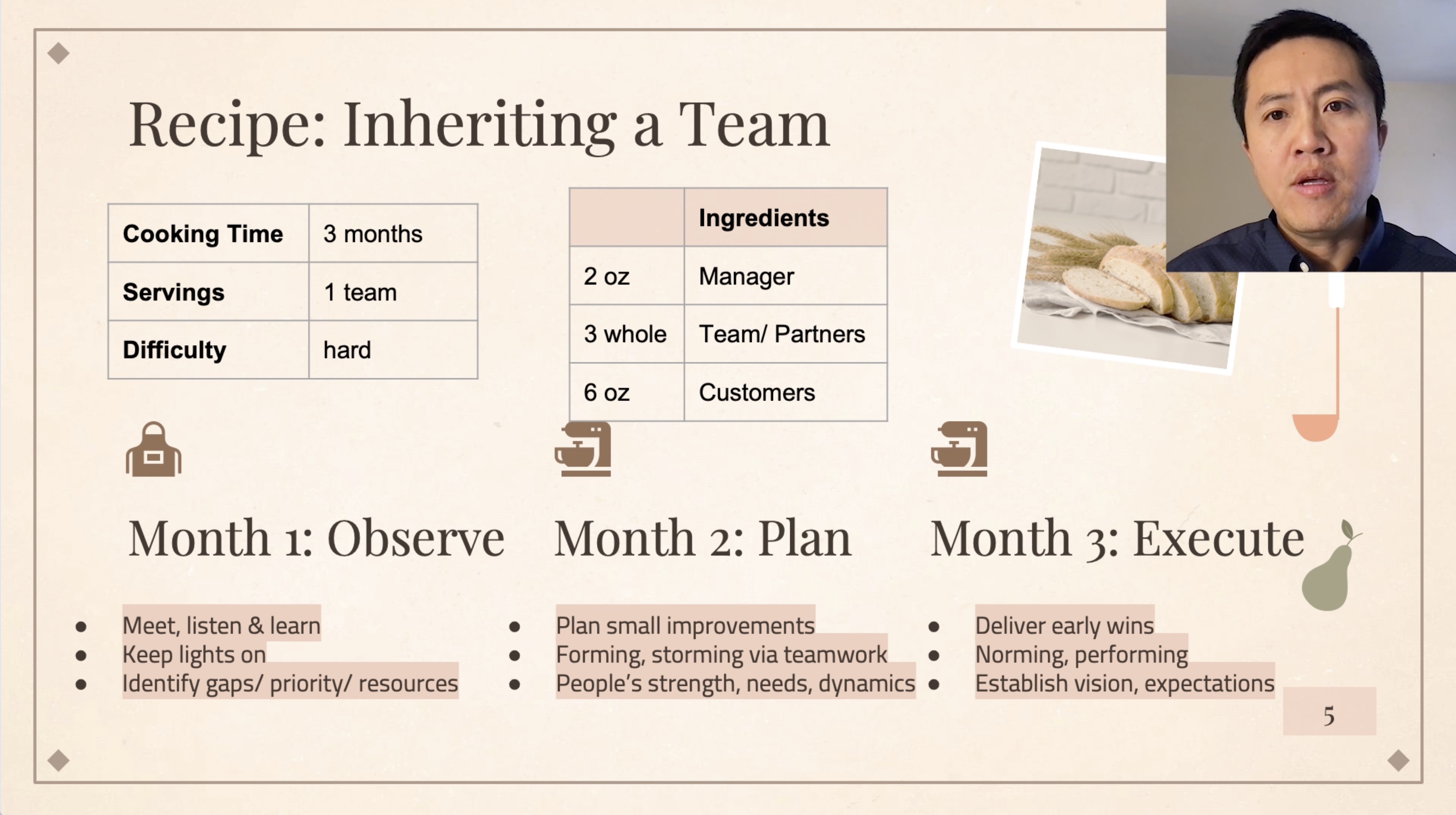 Recipe: Inheriting a Team

| Cooking Time | 3 months |
|---|---|
| Servings | 1 team |
| Difficulty | hard |

| | Ingredients |
|---|---|
| 2 oz | Manager |
| 3 whole | Team/ Partners |
| 6 oz | Customers |

Month 1: Observe

- Meet, listen & learn
- Keep lights on
- Identify gaps/ priority/ resources

Month 2: Plan

- Plan small improvements
- Forming, storming via teamwork
- People's strength, needs, dynamics

Month 3: Execute

- Deliver early wins
- Norming, performing
- Establish vision, expectations

5